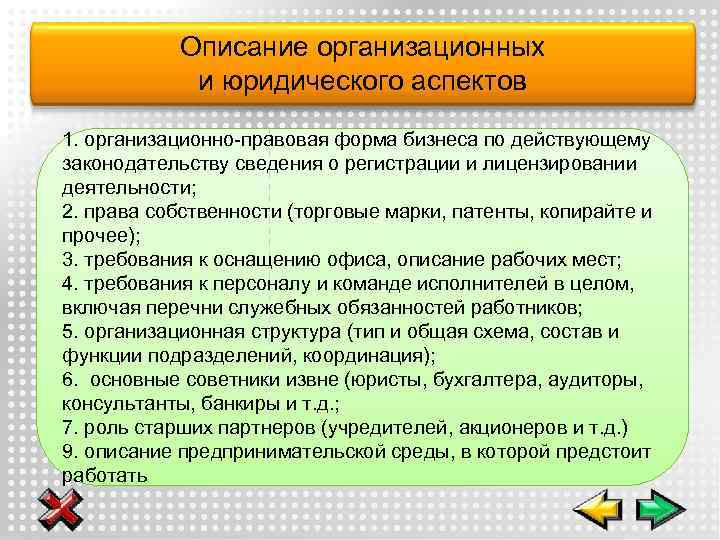 Описание организационных и юридического аспектов

1. организационно-правовая форма бизнеса по действующему законодательству сведения о регистрации и лицензировании деятельности;
2. права собственности (торговые марки, патенты, копирайте и прочее);
3. требования к оснащению офиса, описание рабочих мест;
4. требования к персоналу и команде исполнителей в целом, включая перечни служебных обязанностей работников;
5. организационная структура (тип и общая схема, состав и функции подразделений, координация);
6. основные советники извне (юристы, бухгалтера, аудиторы, консультанты, банкиры и т.д.;
7. роль старших партнеров (учредителей, акционеров и т.д.)
9. описание предпринимательской среды, в которой предстоит работать